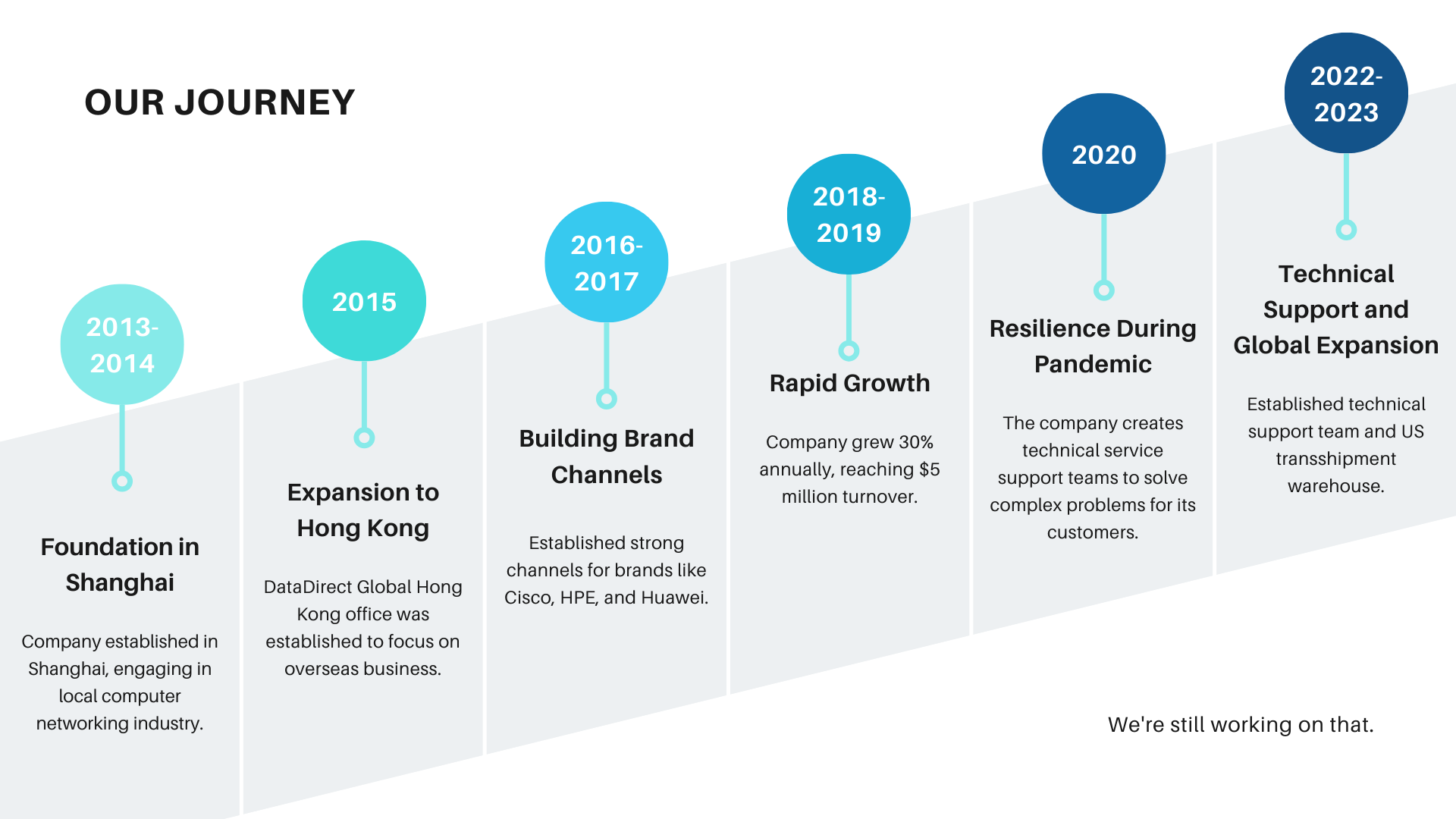 OUR JOURNEY

2013-2014

Foundation in Shanghai

Company established in Shanghai, engaging in local computer networking industry.

2015

Expansion to Hong Kong

DataDirect Global Hong Kong office was established to focus on overseas business.

2016-2017

Building Brand Channels

Established strong channels for brands like Cisco, HPE, and Huawei.

2018-2019

Rapid Growth

Company grew 30% annually, reaching $5 million turnover.

2020

Resilience During Pandemic

The company creates technical service support teams to solve complex problems for its customers.

2022-2023

Technical Support and Global Expansion

Established technical support team and US transshipment warehouse.

We're still working on that.